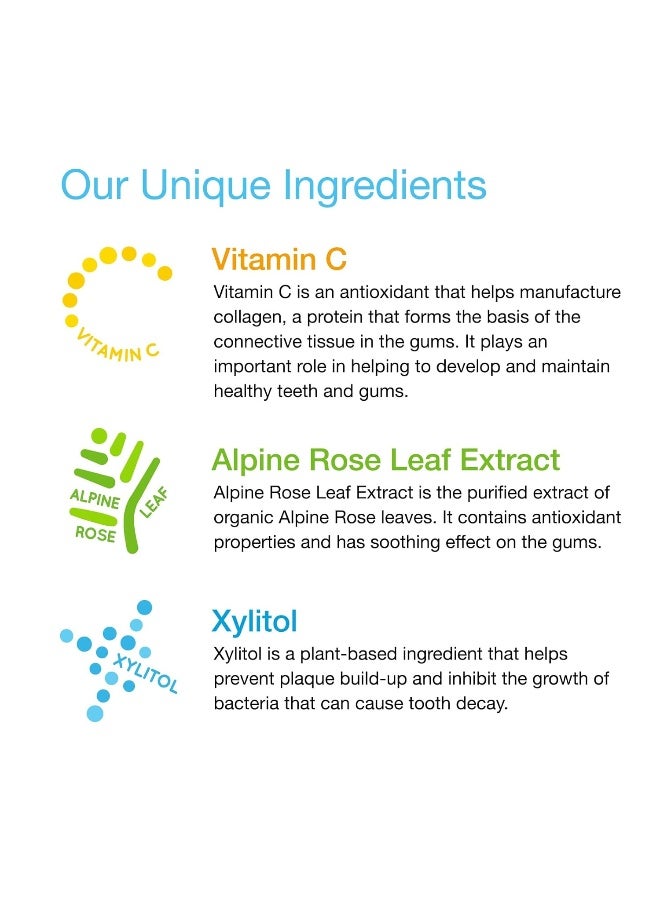 Our Unique Ingredients

VITAMIN C

Vitamin C

Vitamin C is an antioxidant that helps manufacture collagen, a protein that forms the basis of the connective tissue in the gums. It plays an important role in helping to develop and maintain healthy teeth and gums.

ALPINE ROSE LEAF

Alpine Rose Leaf Extract

Alpine Rose Leaf Extract is the purified extract of organic Alpine Rose leaves. It contains antioxidant properties and has soothing effect on the gums.

XYLITOL

Xylitol

Xylitol is a plant-based ingredient that helps prevent plaque build-up and inhibit the growth of bacteria that can cause tooth decay.